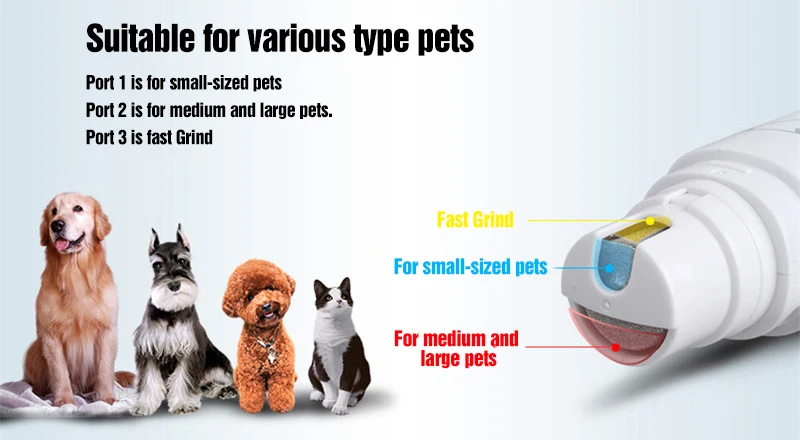 Suitable for various type pets

Port 1 is for small-sized pets
Port 2 is for medium and large pets.
Port 3 is fast Grind

Fast Grind

For small-sized pets

For medium and large pets